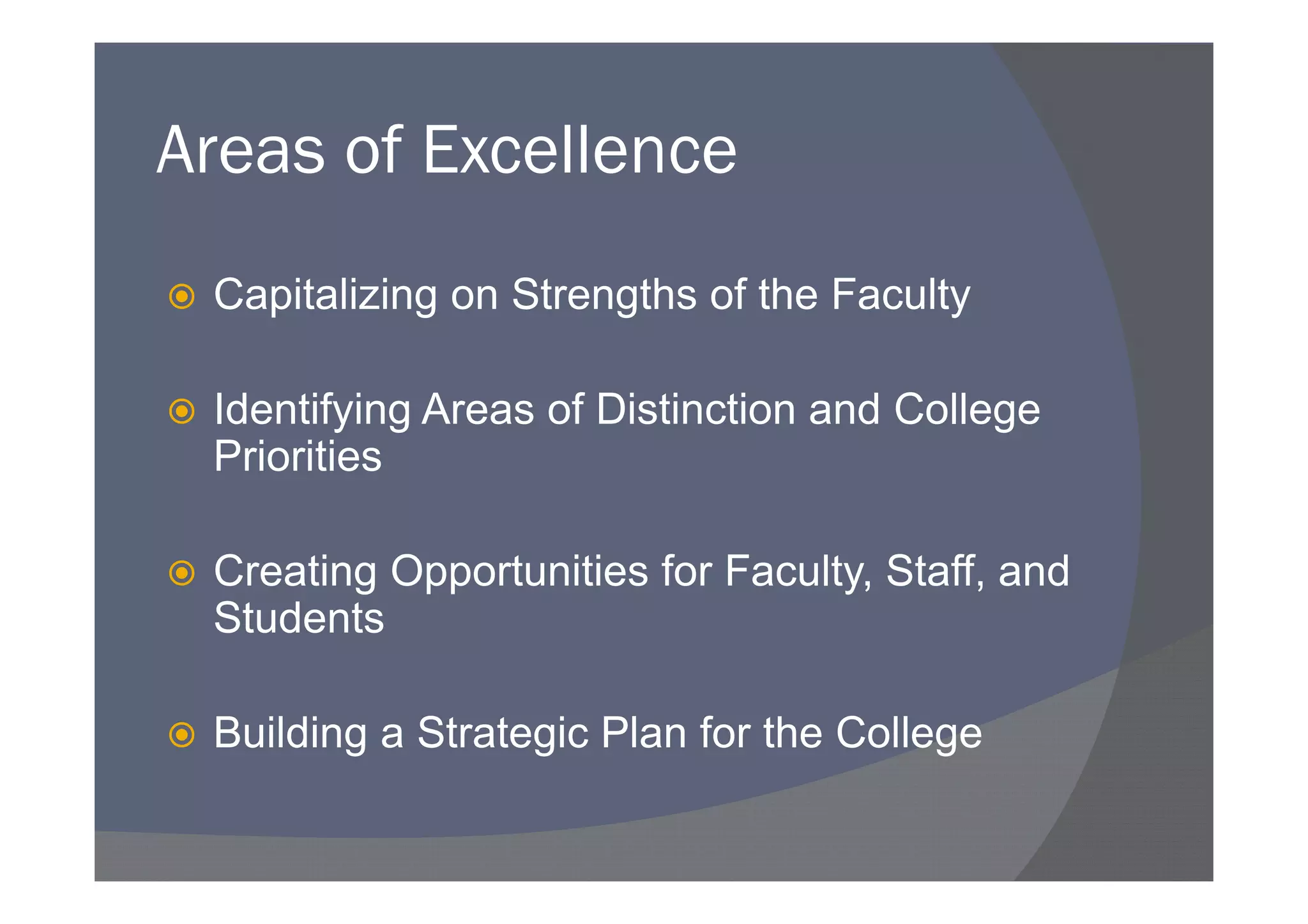 Areas of Excellence

Capitalizing on Strengths of the Faculty

Identifying Areas of Distinction and College Priorities

Creating Opportunities for Faculty, Staff, and Students

Building a Strategic Plan for the College